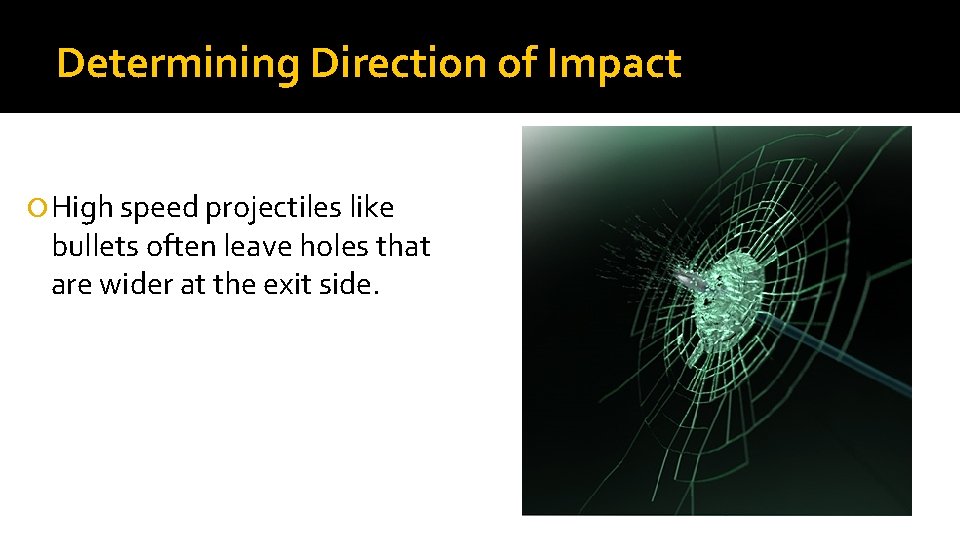 Determining Direction of Impact

High speed projectiles like bullets often leave holes that are wider at the exit side.